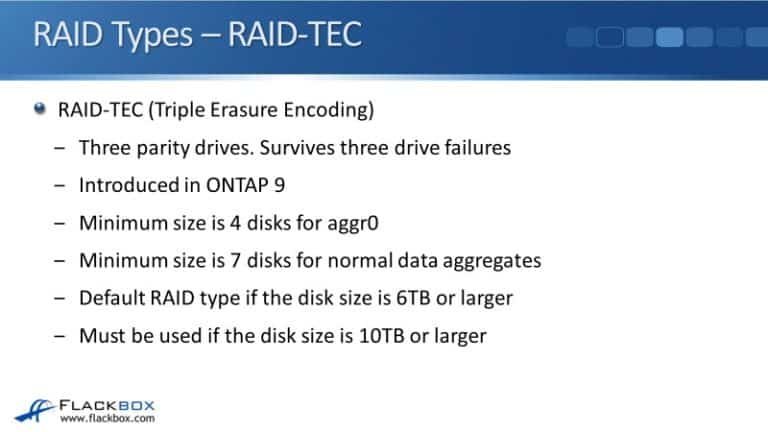 RAID Types – RAID-TEC

RAID-TEC (Triple Erasure Encoding)

– Three parity drives. Survives three drive failures

– Introduced in ONTAP 9

– Minimum size is 4 disks for aggr0

– Minimum size is 7 disks for normal data aggregates

– Default RAID type if the disk size is 6TB or larger

– Must be used if the disk size is 10TB or larger

FLACKBOX
www.flackbox.com